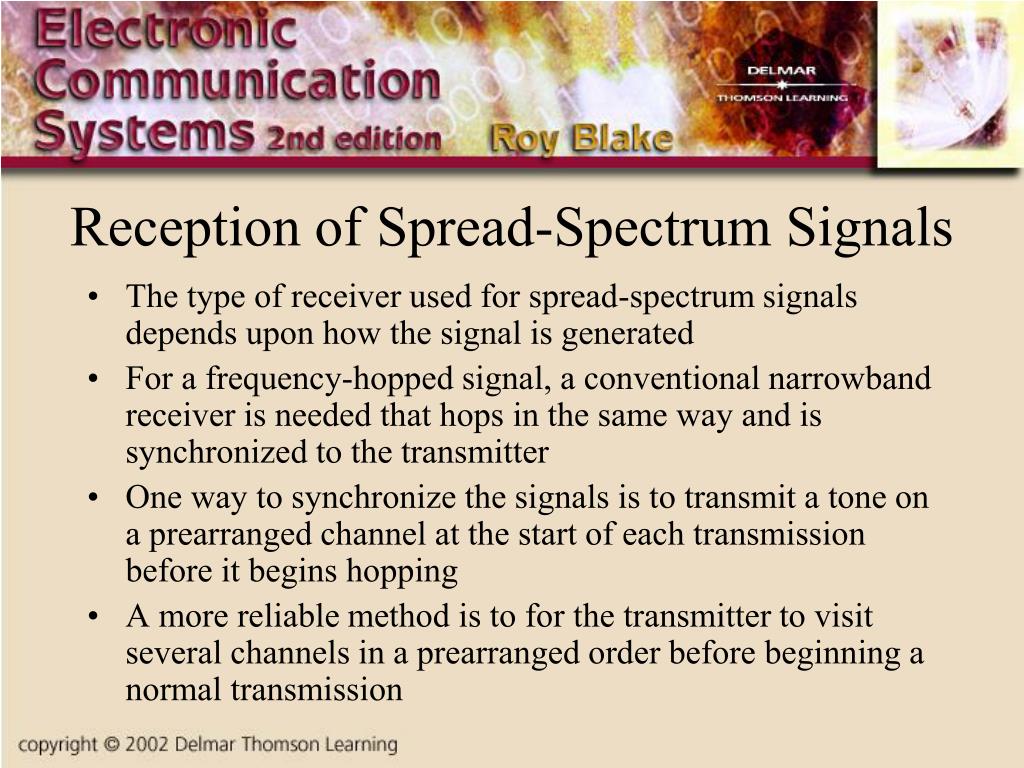 Electronic Communication Systems 2nd edition Roy Blake

DELMAR
THOMSON LEARNING

Reception of Spread-Spectrum Signals

• The type of receiver used for spread-spectrum signals depends upon how the signal is generated
• For a frequency-hopped signal, a conventional narrowband receiver is needed that hops in the same way and is synchronized to the transmitter
• One way to synchronize the signals is to transmit a tone on a prearranged channel at the start of each transmission before it begins hopping
• A more reliable method is to for the transmitter to visit several channels in a prearranged order before beginning a normal transmission

copyright © 2002 Delmar Thomson Learning